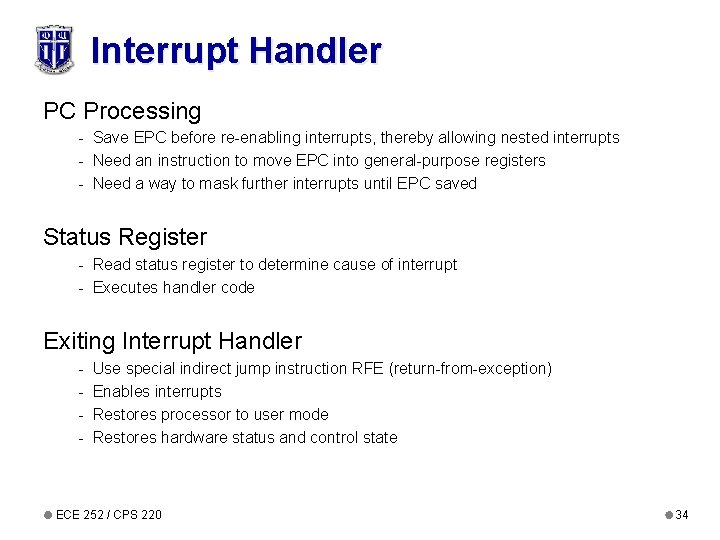 Interrupt Handler

PC Processing

- Save EPC before re-enabling interrupts, thereby allowing nested interrupts
- Need an instruction to move EPC into general-purpose registers
- Need a way to mask further interrupts until EPC saved

Status Register

- Read status register to determine cause of interrupt
- Executes handler code

Exiting Interrupt Handler

- Use special indirect jump instruction RFE (return-from-exception)
- Enables interrupts
- Restores processor to user mode
- Restores hardware status and control state

ECE 252 / CPS 220

34